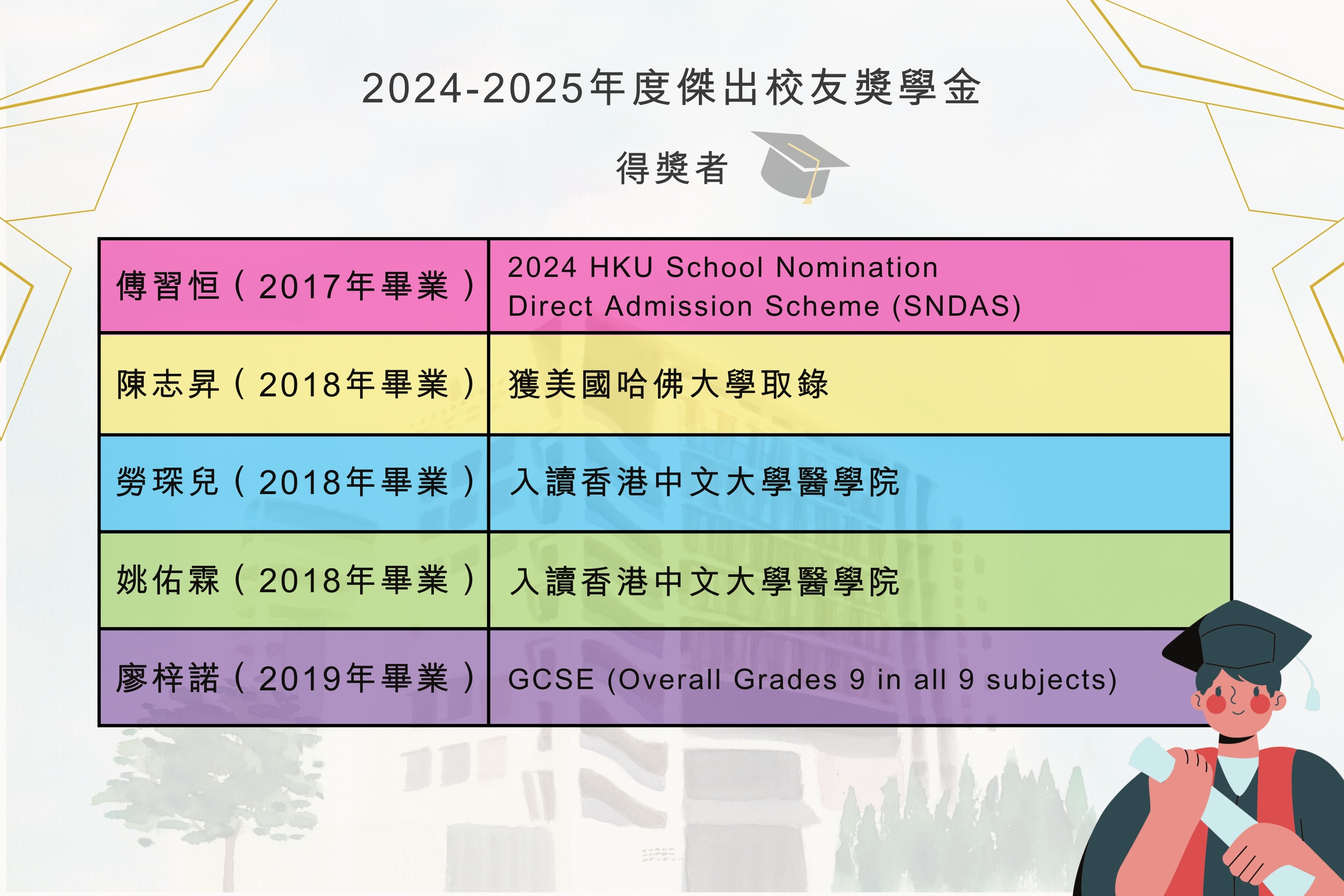 2024-2025年度傑出校友獎學金

得獎者

| 傅習恒（2017年畢業） | 2024 HKU School Nomination Direct Admission Scheme (SNDAS) |
|---|---|
| 陳志昇（2018年畢業） | 獲美國哈佛大學取錄 |
| 勞琛兒（2018年畢業） | 入讀香港中文大學醫學院 |
| 姚佑霖（2018年畢業） | 入讀香港中文大學醫學院 |
| 廖梓諾（2019年畢業） | GCSE (Overall Grades 9 in all 9 subjects) |